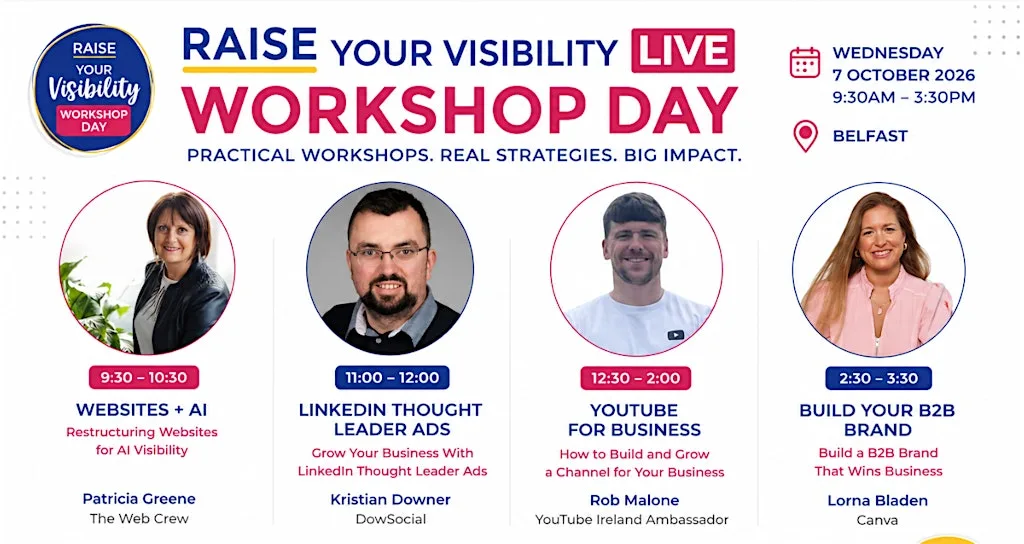 RAISE YOUR Visibility WORKSHOP DAY

RAISE YOUR VISIBILITY LIVE
WORKSHOP DAY
PRACTICAL WORKSHOPS. REAL STRATEGIES. BIG IMPACT.

WEDNESDAY
7 OCTOBER 2026
9:30AM – 3:30PM

BELFAST

9:30 – 10:30
WEBSITES + AI
Restructuring Websites for AI Visibility
Patricia Greene
The Web Crew

11:00 – 12:00
LINKEDIN THOUGHT LEADER ADS
Grow Your Business With LinkedIn Thought Leader Ads
Kristian Downer
DowSocial

12:30 – 2:00
YOUTUBE FOR BUSINESS
How to Build and Grow a Channel for Your Business
Rob Malone
YouTube Ireland Ambassador

2:30 – 3:30
BUILD YOUR B2B BRAND
Build a B2B Brand That Wins Business
Lorna Bladen
Canva